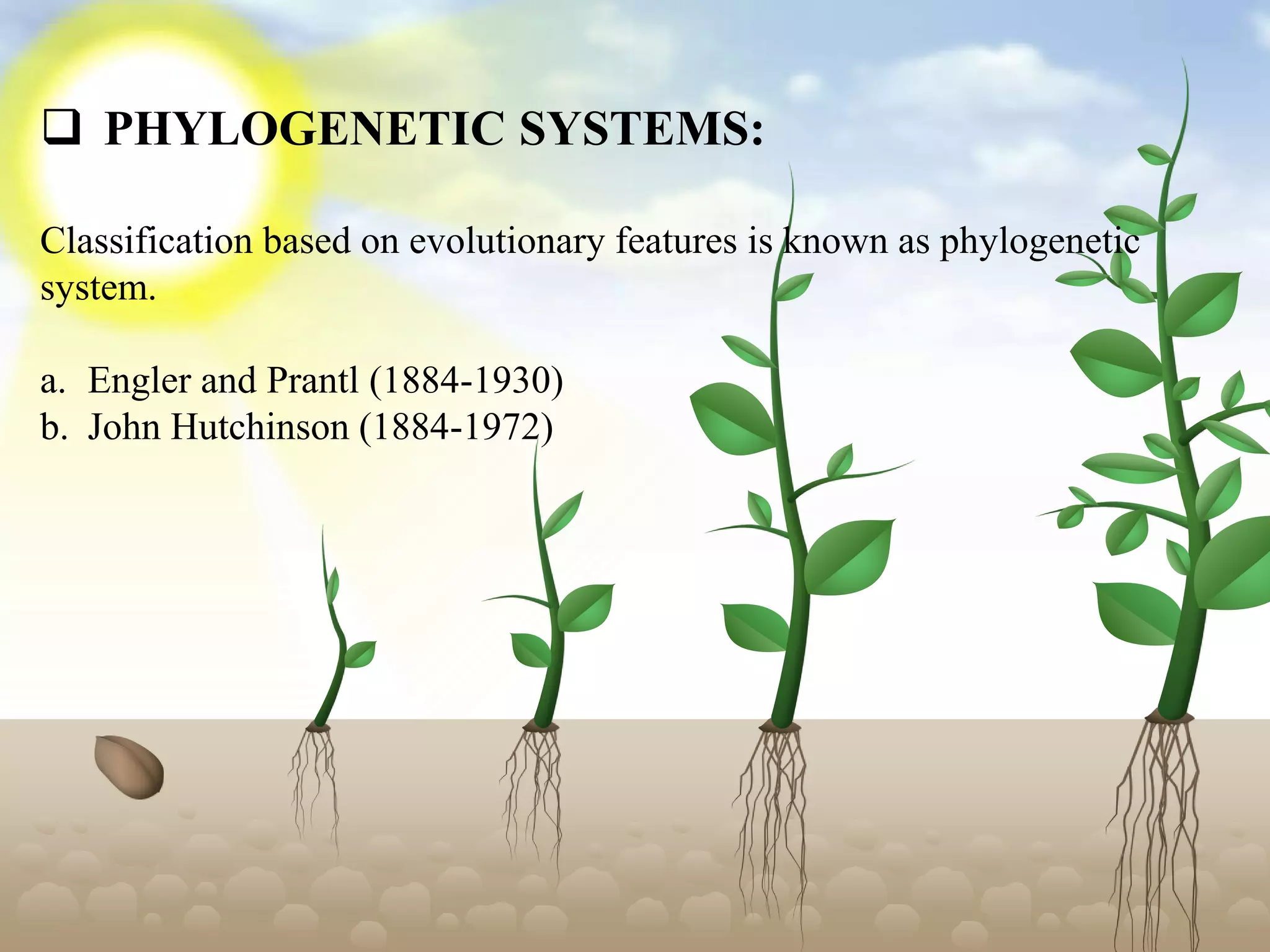 ❑ PHYLOGENETIC SYSTEMS:

Classification based on evolutionary features is known as phylogenetic system.

a. Engler and Prantl (1884-1930)
b. John Hutchinson (1884-1972)